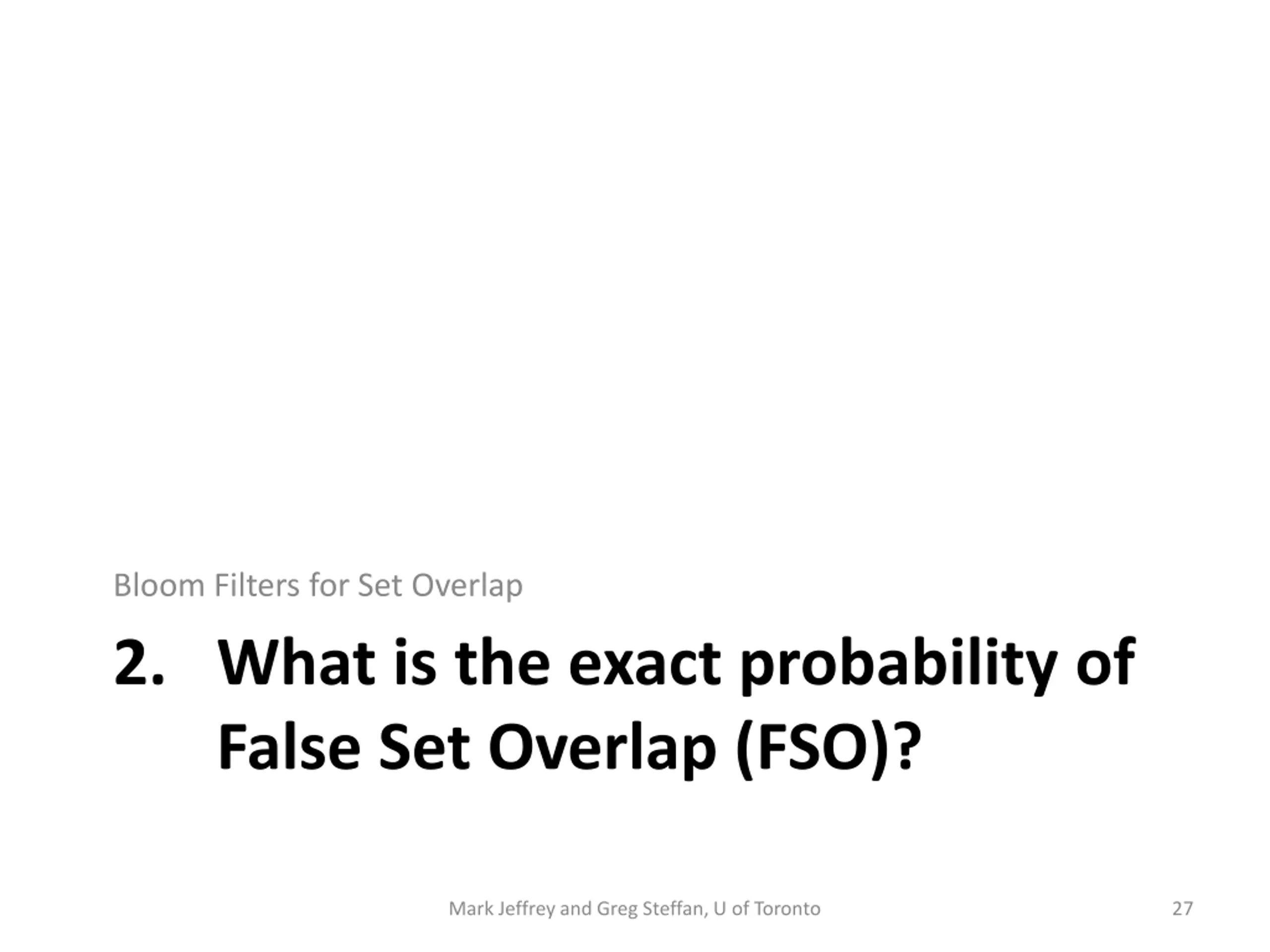 Bloom Filters for Set Overlap

2. What is the exact probability of False Set Overlap (FSO)?

Mark Jeffrey and Greg Steffan, U of Toronto

27